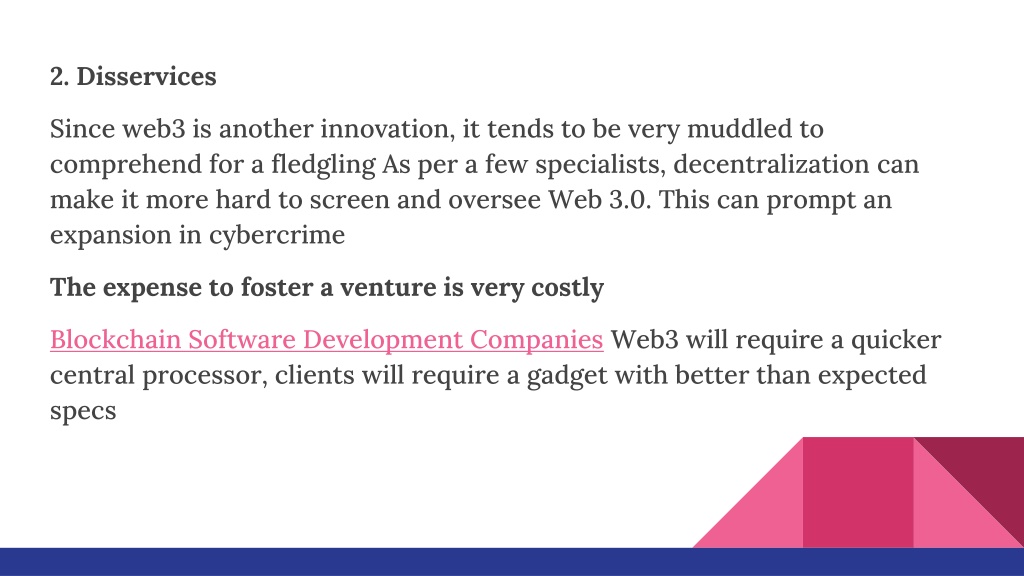 2. Disservices

Since web3 is another innovation, it tends to be very muddled to comprehend for a fledgling As per a few specialists, decentralization can make it more hard to screen and oversee Web 3.0. This can prompt an expansion in cybercrime

The expense to foster a venture is very costly

Blockchain Software Development Companies Web3 will require a quicker central processor, clients will require a gadget with better than expected specs